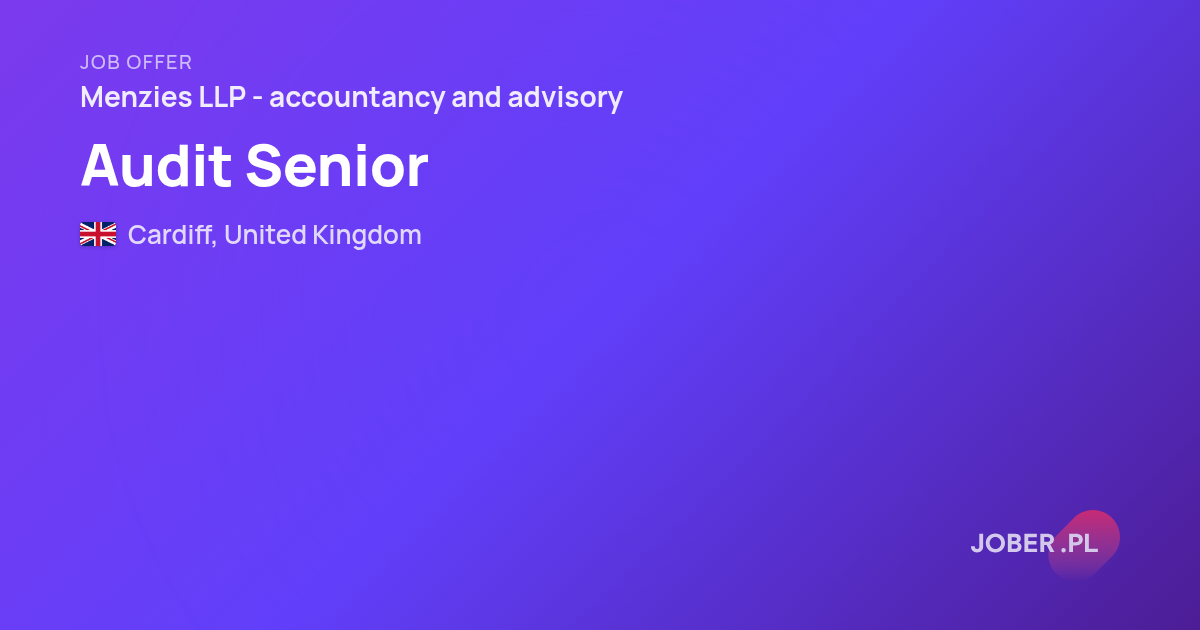 JOB OFFER
Menzies LLP - accountancy and advisory

Audit Senior

Cardiff, United Kingdom

JOBER.PL